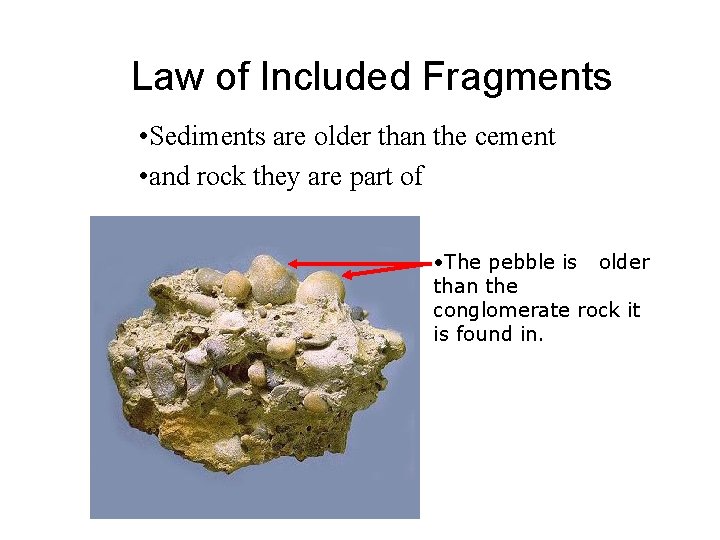 Law of Included Fragments

•Sediments are older than the cement

•and rock they are part of

•The pebble is older than the conglomerate rock it is found in.